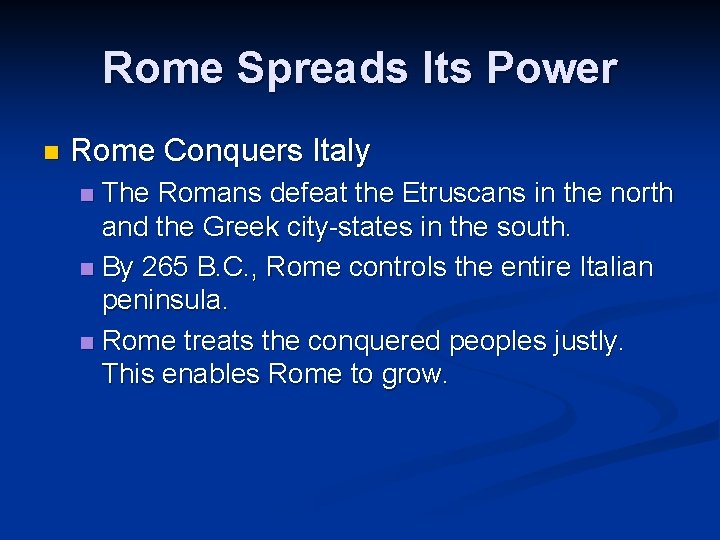 Rome Spreads Its Power

Rome Conquers Italy

The Romans defeat the Etruscans in the north and the Greek city-states in the south.

By 265 B.C., Rome controls the entire Italian peninsula.

Rome treats the conquered peoples justly. This enables Rome to grow.